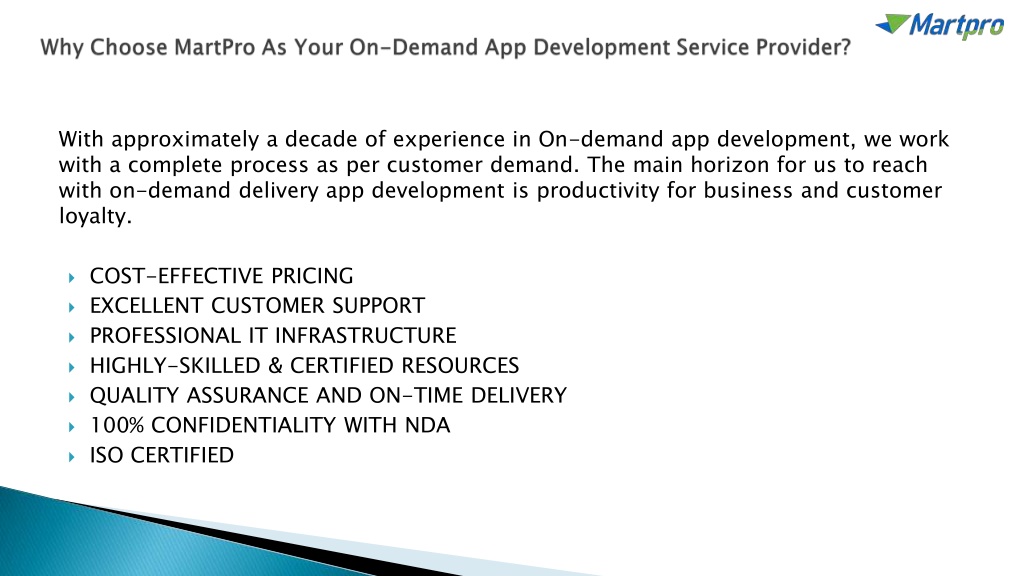 Martpro

Why Choose MartPro As Your On-Demand App Development Service Provider?

With approximately a decade of experience in On-demand app development, we work with a complete process as per customer demand. The main horizon for us to reach with on-demand delivery app development is productivity for business and customer loyalty.

COST-EFFECTIVE PRICING
EXCELLENT CUSTOMER SUPPORT
PROFESSIONAL IT INFRASTRUCTURE
HIGHLY-SKILLED & CERTIFIED RESOURCES
QUALITY ASSURANCE AND ON-TIME DELIVERY
100% CONFIDENTIALITY WITH NDA
ISO CERTIFIED